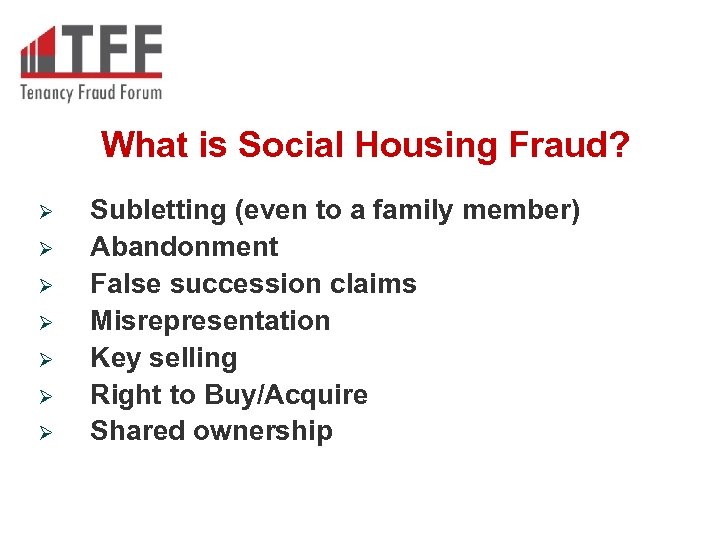 TFF
Tenancy Fraud Forum

What is Social Housing Fraud?

➢ Subletting (even to a family member)
➢ Abandonment
➢ False succession claims
➢ Misrepresentation
➢ Key selling
➢ Right to Buy/Acquire
➢ Shared ownership